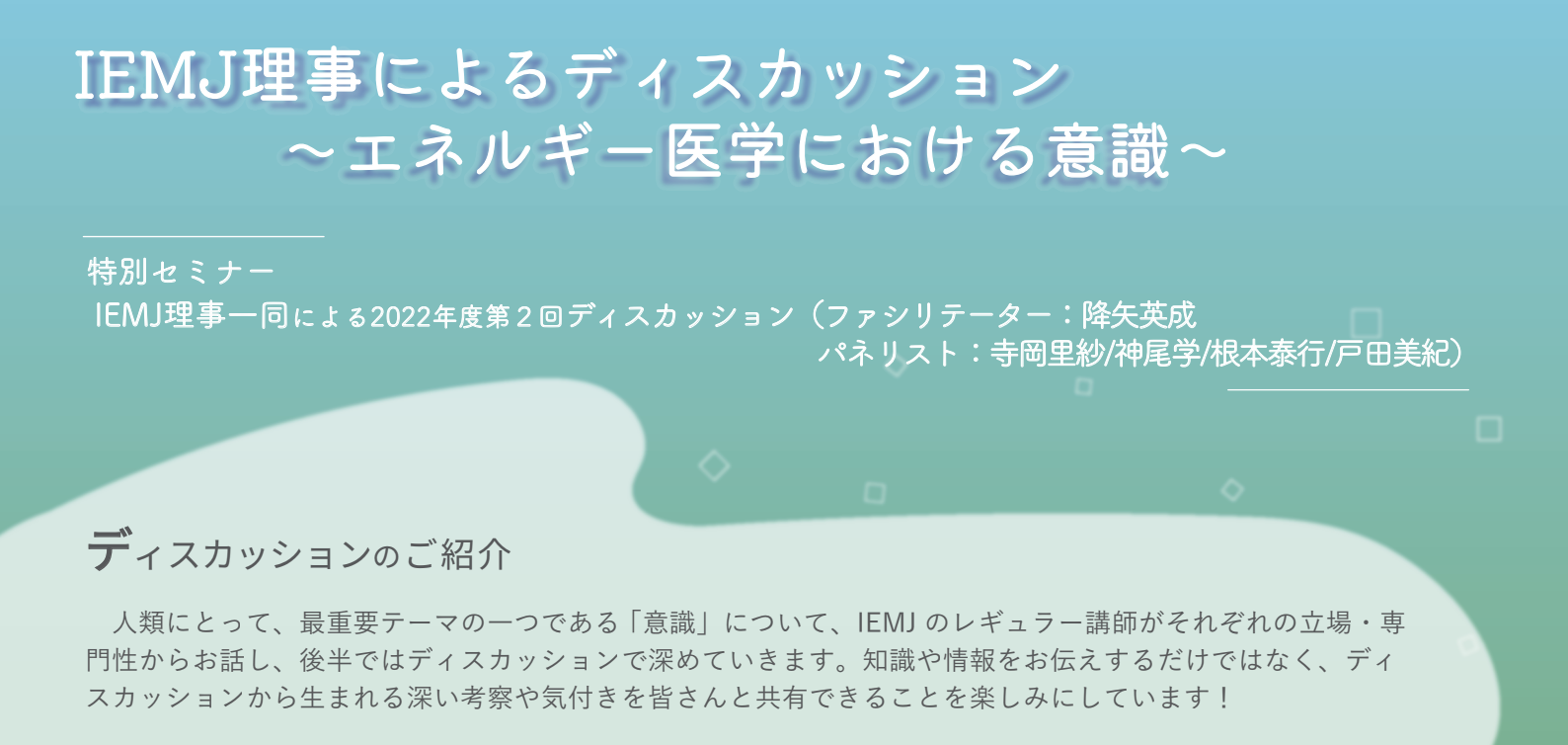 IEMJ理事によるディスカッション
～エネルギー医学における意識～

特別セミナー
IEMJ理事一同による2022年度第２回ディスカッション（ファシリテーター：降矢英成
パネリスト：寺岡里紗/神尾学/根本泰行/戸田美紀）

ディスカッションのご紹介

人類にとって、最重要テーマの一つである「意識」について、IEMJ のレギュラー講師がそれぞれの立場・専門性からお話し、後半ではディスカッションで深めていきます。知識や情報をお伝えするだけではなく、ディスカッションから生まれる深い考察や気付きを皆さんと共有できることを楽しみにしています！